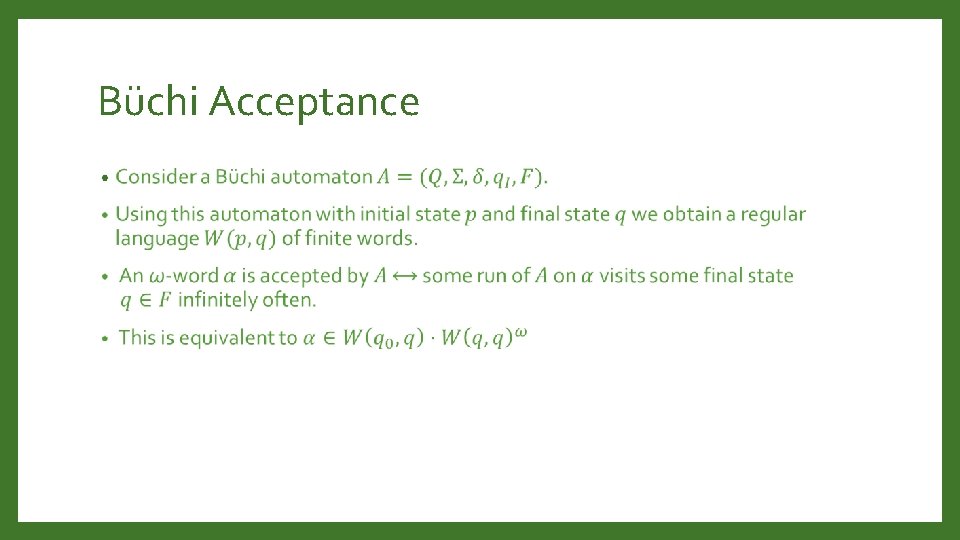 Büchi Acceptance

• Consider a Büchi automaton $A = (Q, \Sigma, \delta, q_I, F)$.

• Using this automaton with initial state $p$ and final state $q$ we obtain a regular language $W(p, q)$ of finite words.

• An $\omega$-word $\alpha$ is accepted by $A \leftrightarrow$ some run of $A$ on $\alpha$ visits some final state $q \in F$ infinitely often.

• This is equivalent to $\alpha \in W(q_0, q) \cdot W(q, q)^\omega$